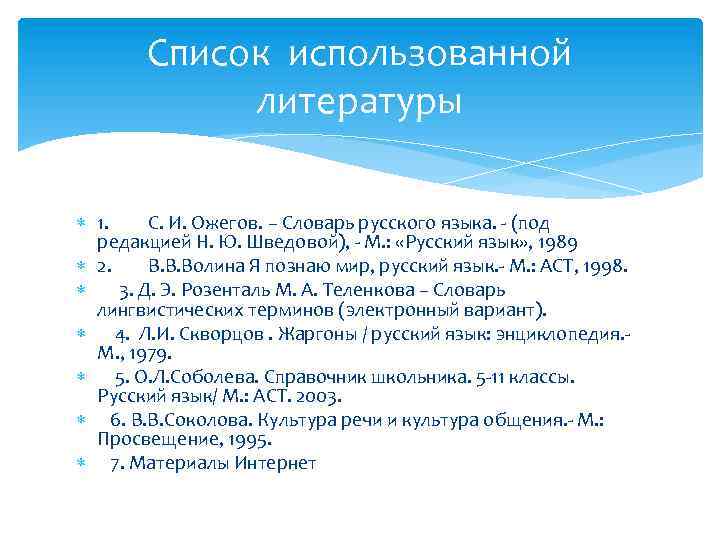 Список использованной литературы

1. С. И. Ожегов. – Словарь русского языка. - (под редакцией Н. Ю. Шведовой), - М.: «Русский язык», 1989
2. В.В.Волина Я познаю мир, русский язык.- М.: АСТ, 1998.
3. Д. Э. Розенталь М. А. Теленкова – Словарь лингвистических терминов (электронный вариант).
4. Л.И. Скворцов . Жаргоны / русский язык: энциклопедия.- М., 1979.
5. О.Л.Соболева. Справочник школьника. 5-11 классы. Русский язык/ М.: АСТ. 2003.
6. В.В.Соколова. Культура речи и культура общения.- М.: Просвещение, 1995.
7. Материалы Интернет